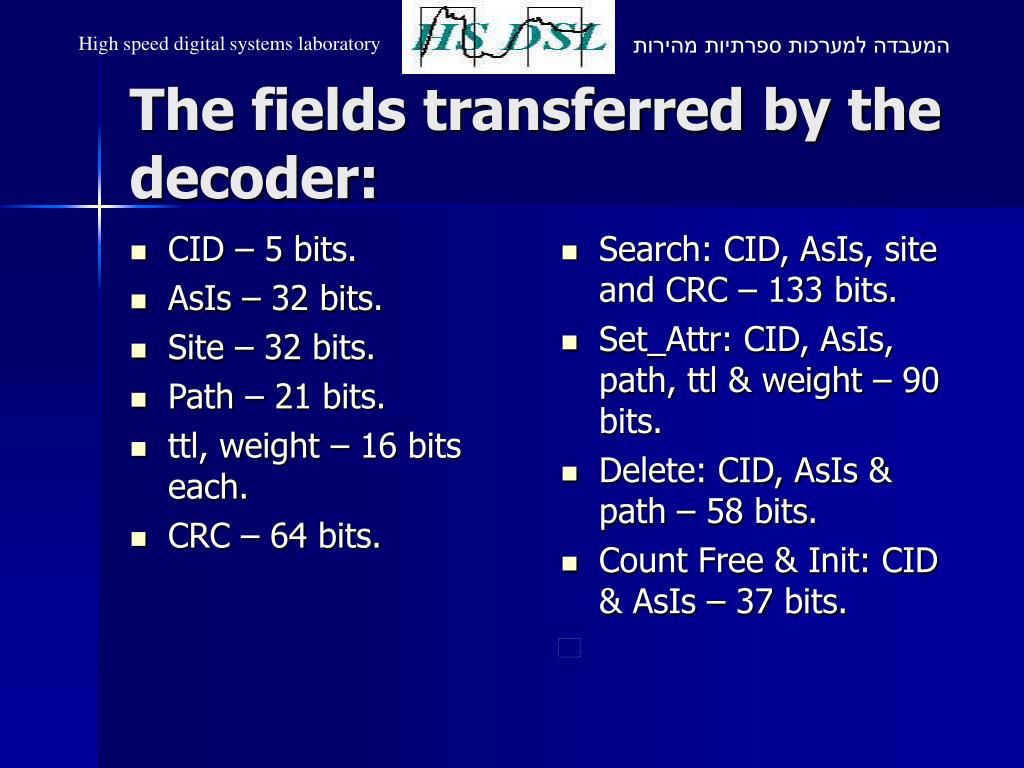 High speed digital systems laboratory

HS DSL

המעבדה למערכות ספרתיות מהירות

The fields transferred by the decoder:

- CID – 5 bits.
- AsIs – 32 bits.
- Site – 32 bits.
- Path – 21 bits.
- ttl, weight – 16 bits each.
- CRC – 64 bits.

- Search: CID, AsIs, site and CRC – 133 bits.
- Set_Attr: CID, AsIs, path, ttl & weight – 90 bits.
- Delete: CID, AsIs & path – 58 bits.
- Count Free & Init: CID & AsIs – 37 bits.